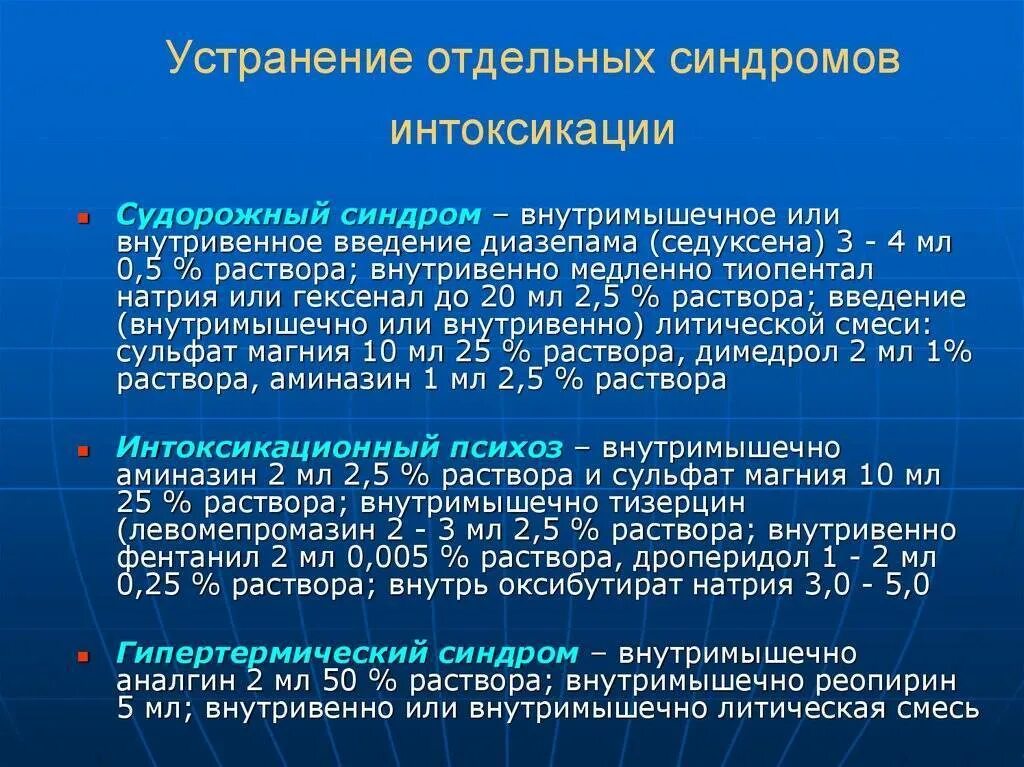 Устранение отдельных синдромов интоксикации

Судорожный синдром – внутримышечное или внутривенное введение диазепама (седуксена) 3 - 4 мл 0,5 % раствора; внутривенно медленно тиопентал натрия или гексенал до 20 мл 2,5 % раствора; введение (внутримышечно или внутривенно) литической смеси: сульфат магния 10 мл 25 % раствора, димедрол 2 мл 1% раствора, аминазин 1 мл 2,5 % раствора

Интоксикационный психоз – внутримышечно аминазин 2 мл 2,5 % раствора и сульфат магния 10 мл 25 % раствора; внутримышечно тизерцин (левомепромазин 2 - 3 мл 2,5 % раствора; внутривенно фентанил 2 мл 0,005 % раствора, дроперидол 1 - 2 мл 0,25 % раствора; внутрь оксибутират натрия 3,0 - 5,0

Гипертермический синдром – внутримышечно аналгин 2 мл 50 % раствора; внутримышечно реопирин 5 мл; внутривенно или внутримышечно литическая смесь